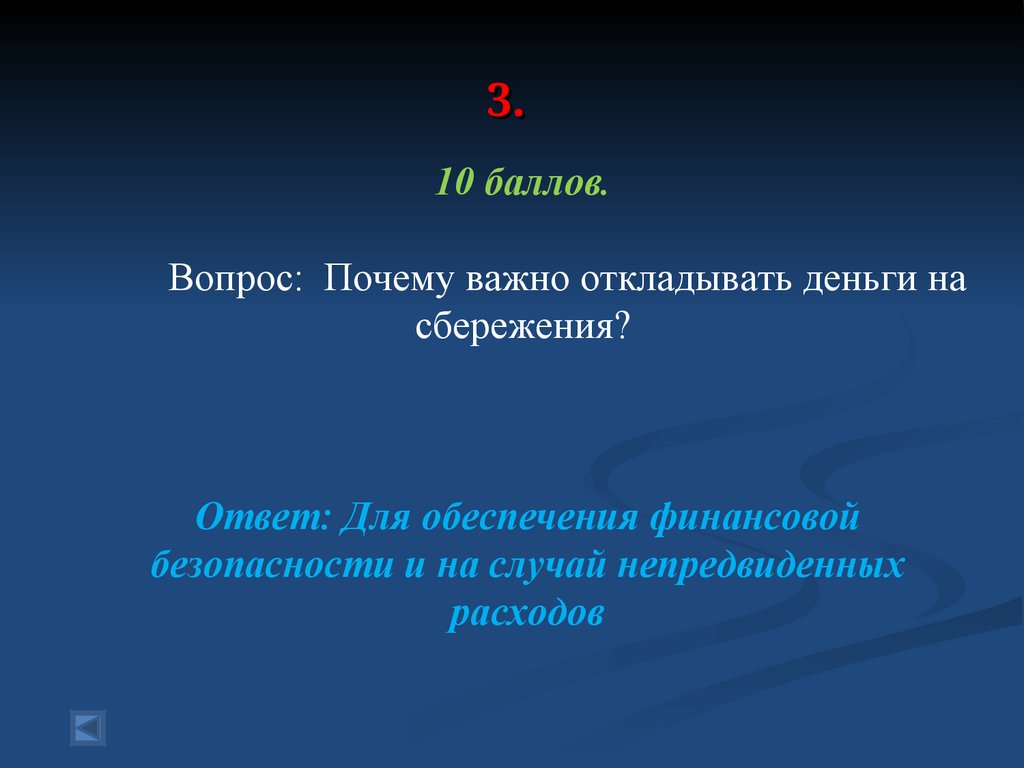 3.

10 баллов.

Вопрос: Почему важно откладывать деньги на сбережения?

Ответ: Для обеспечения финансовой безопасности и на случай непредвиденных расходов